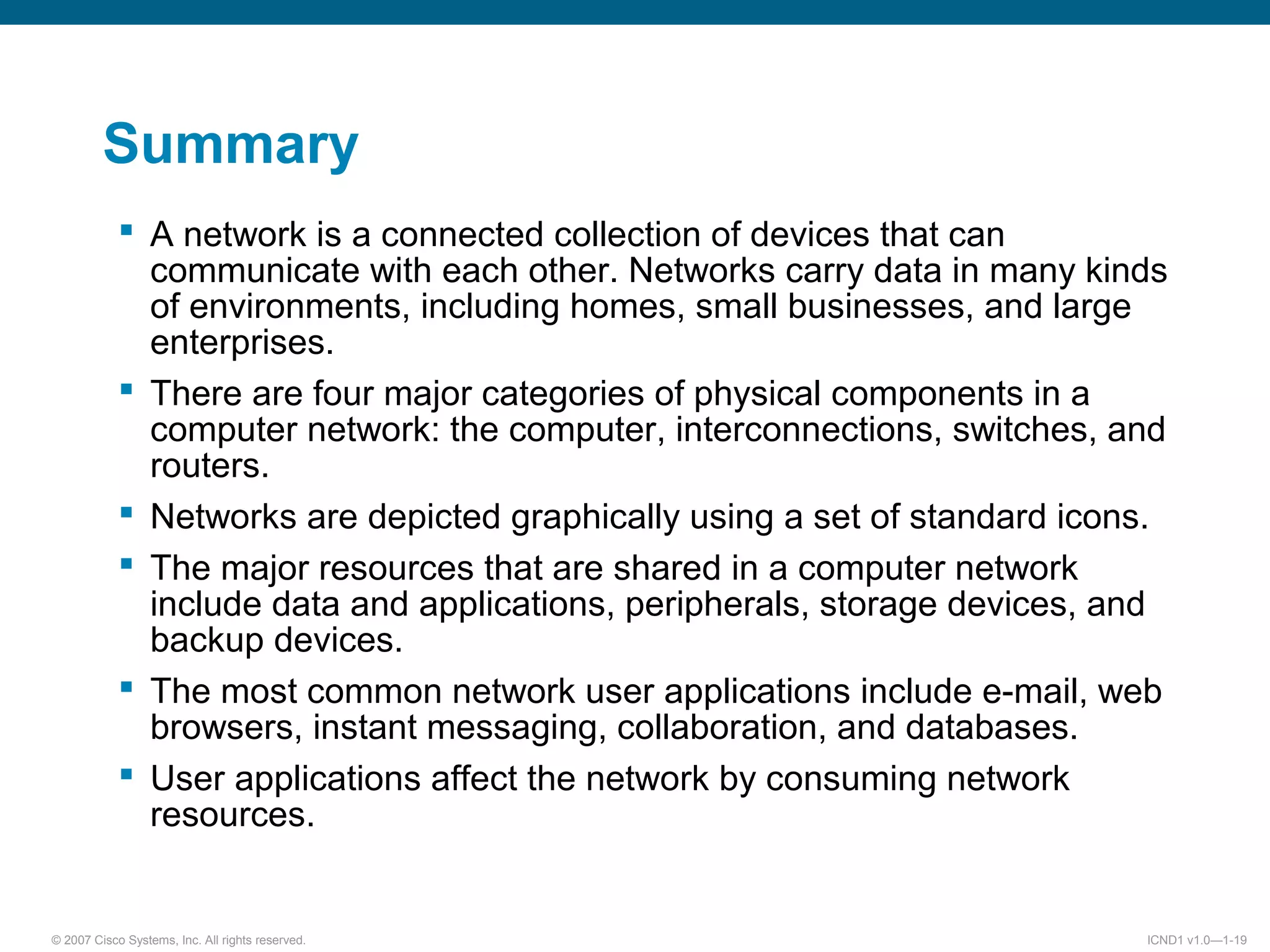 Summary

▪ A network is a connected collection of devices that can communicate with each other. Networks carry data in many kinds of environments, including homes, small businesses, and large enterprises.

▪ There are four major categories of physical components in a computer network: the computer, interconnections, switches, and routers.

▪ Networks are depicted graphically using a set of standard icons.

▪ The major resources that are shared in a computer network include data and applications, peripherals, storage devices, and backup devices.

▪ The most common network user applications include e-mail, web browsers, instant messaging, collaboration, and databases.

▪ User applications affect the network by consuming network resources.

© 2007 Cisco Systems, Inc. All rights reserved.

ICND1 v1.0—1-19